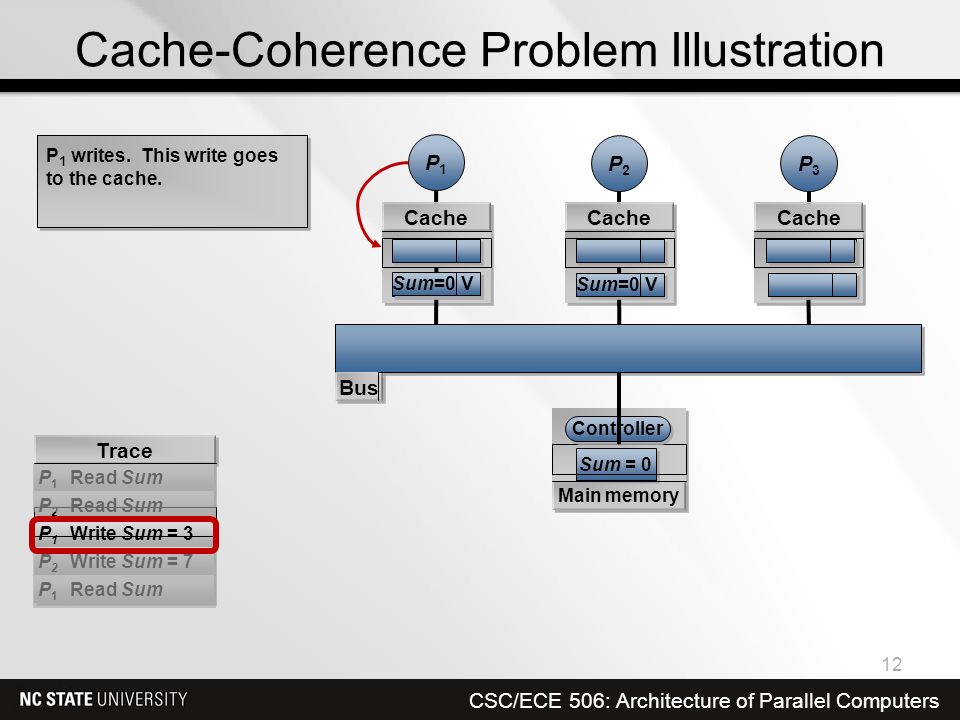 Cache-Coherence Problem Illustration

$P_1$ writes. This write goes to the cache.

$P_1$

$P_2$

$P_3$

Cache

Cache

Cache

Sum=0 V

Sum=0 V

Bus

Controller

Sum = 0

Main memory

Trace

$P_1$ Read Sum

$P_2$ Read Sum

$P_1$ Write Sum = 3

$P_2$ Write Sum = 7

$P_1$ Read Sum

12

NC STATE UNIVERSITY

CSC/ECE 506: Architecture of Parallel Computers